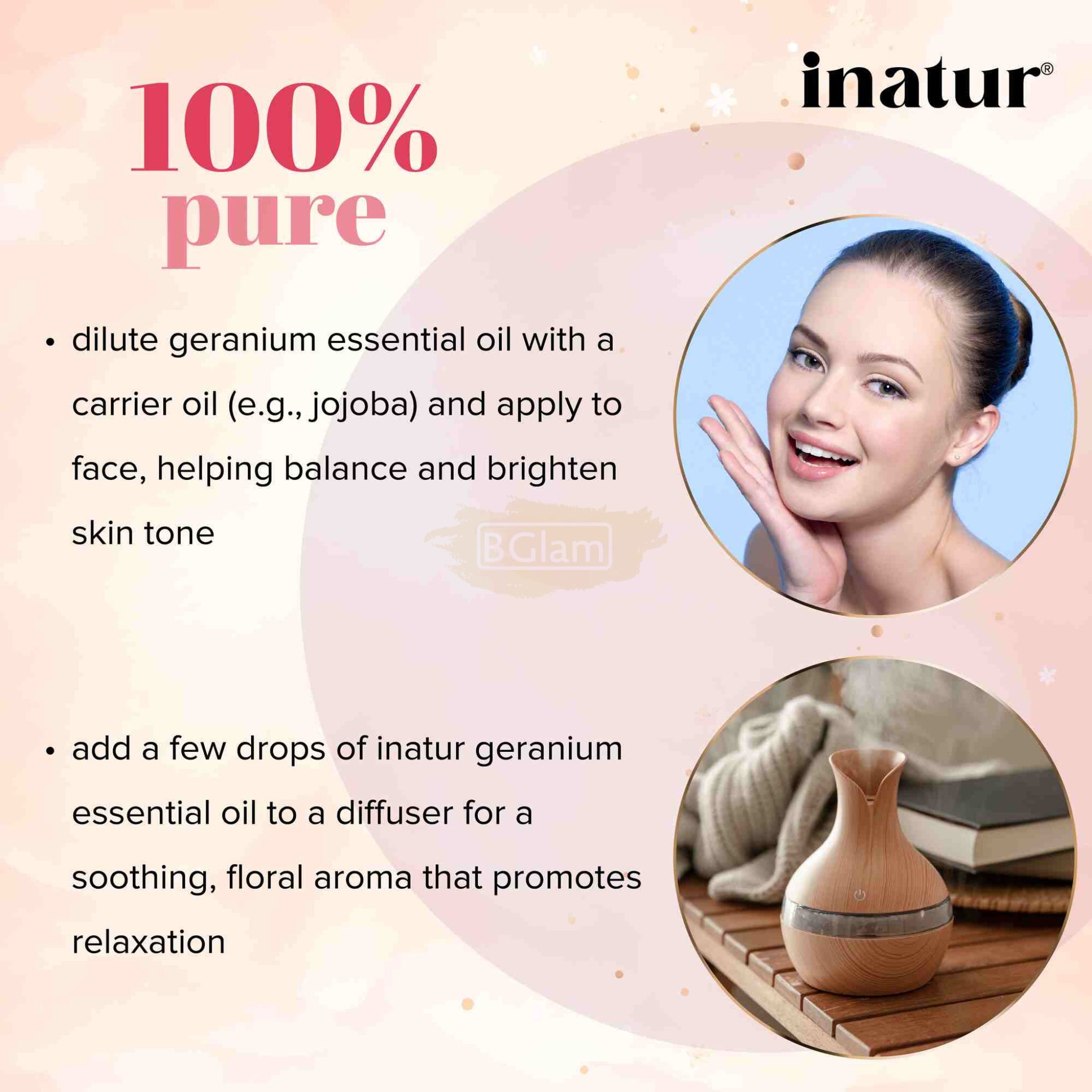 inatur®

100%
pure

• dilute geranium essential oil with a carrier oil (e.g., jojoba) and apply to face, helping balance and brighten skin tone

BGlam

• add a few drops of inatur geranium essential oil to a diffuser for a soothing, floral aroma that promotes relaxation